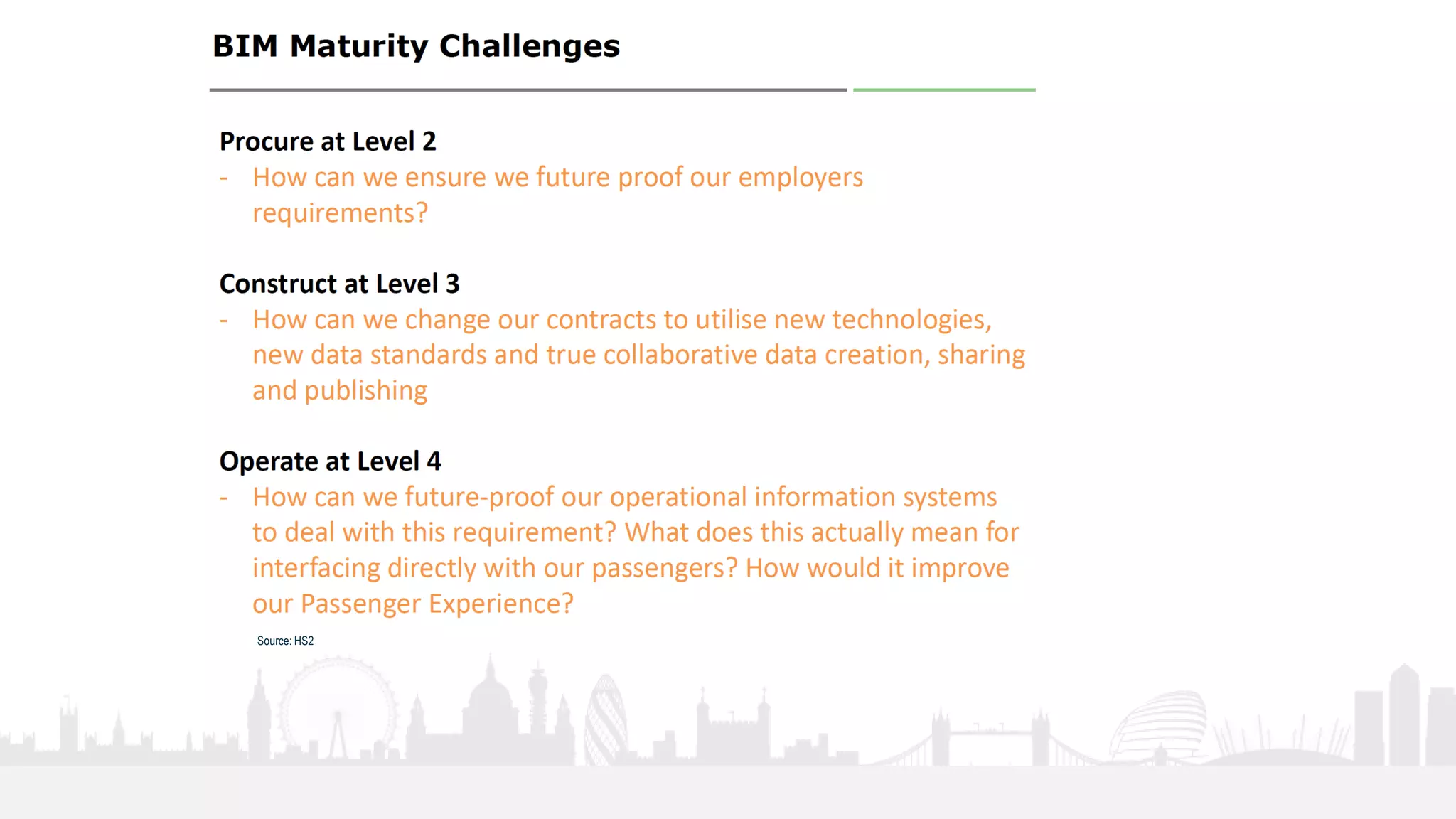 BIM Maturity Challenges

Procure at Level 2
- How can we ensure we future proof our employers requirements?

Construct at Level 3
- How can we change our contracts to utilise new technologies, new data standards and true collaborative data creation, sharing and publishing

Operate at Level 4
- How can we future-proof our operational information systems to deal with this requirement? What does this actually mean for interfacing directly with our passengers? How would it improve our Passenger Experience?

Source: HS2